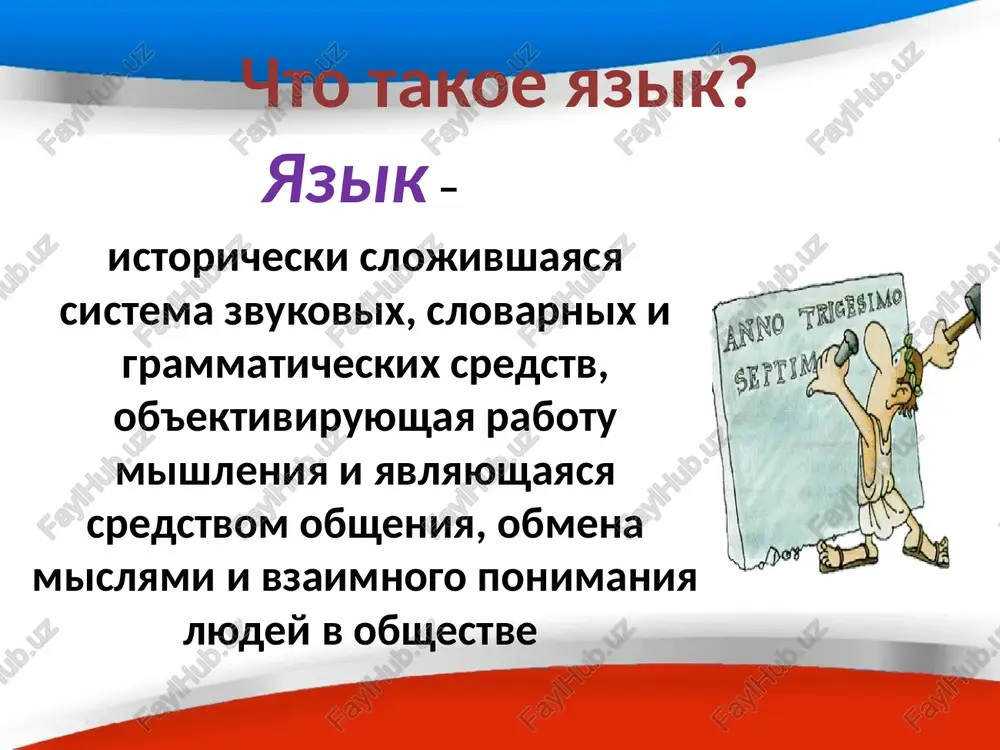 Что такое язык?

Язык –

исторически сложившаяся система звуковых, словарных и грамматических средств, объективирующая работу мышления и являющаяся средством общения, обмена мыслями и взаимного понимания людей в обществе

ANNO TRIGESIMO SEPTIM

FaylHub.uz